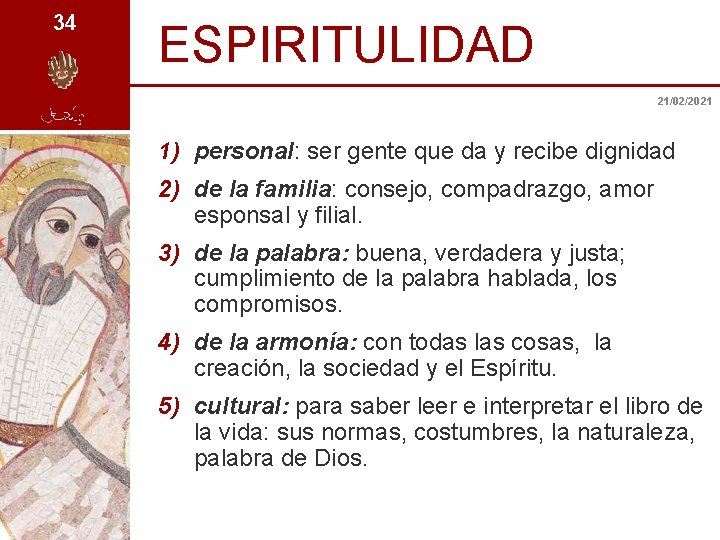 34

ESPIRITULIDAD

21/02/2021

1) personal: ser gente que da y recibe dignidad

2) de la familia: consejo, compadrazgo, amor esponsal y filial.

3) de la palabra: buena, verdadera y justa; cumplimiento de la palabra hablada, los compromisos.

4) de la armonía: con todas las cosas, la creación, la sociedad y el Espíritu.

5) cultural: para saber leer e interpretar el libro de la vida: sus normas, costumbres, la naturaleza, palabra de Dios.